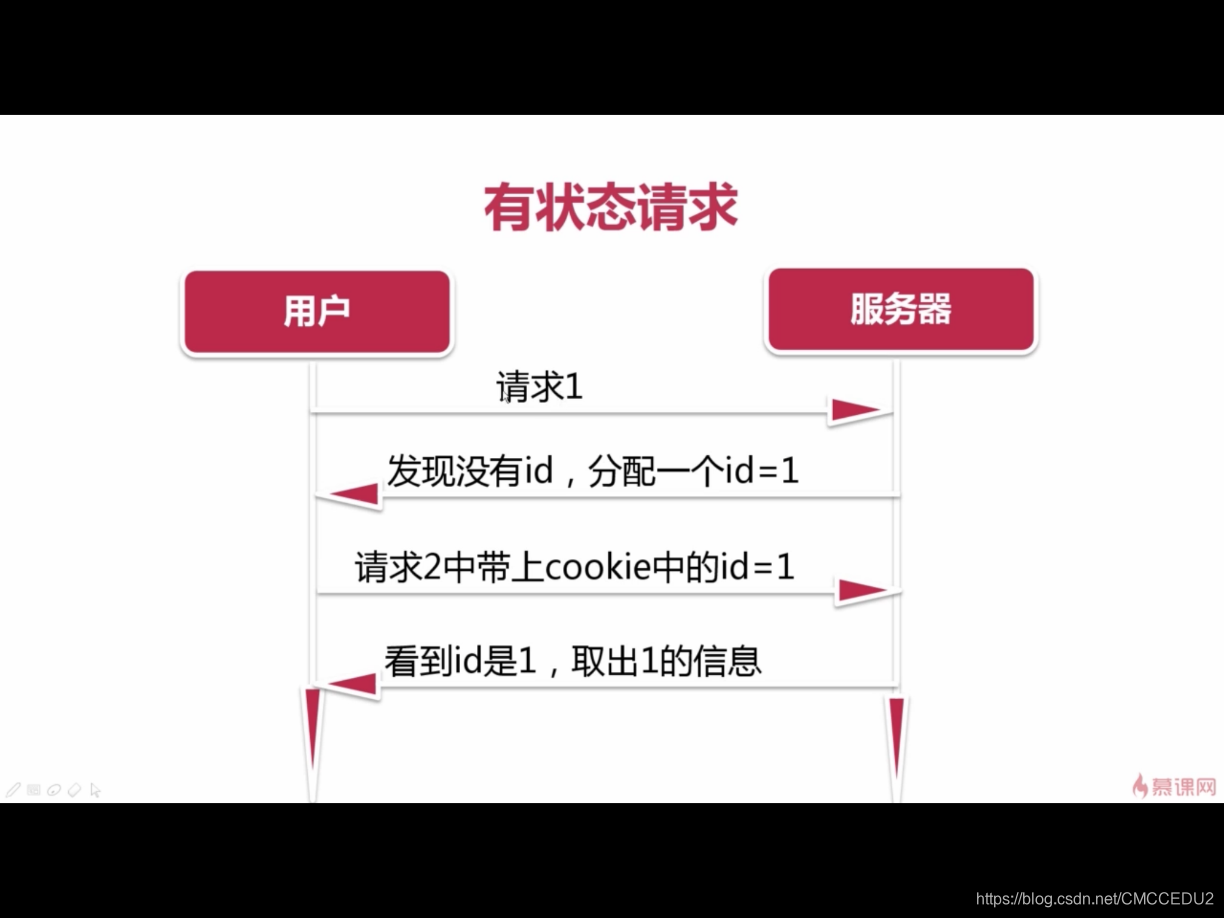 有状态请求

用户

服务器

请求1

发现没有id，分配一个id=1

请求2中带上cookie中的id=1

看到id是1，取出1的信息

慕课网

https://blog.csdn.net/CMCCEDU2